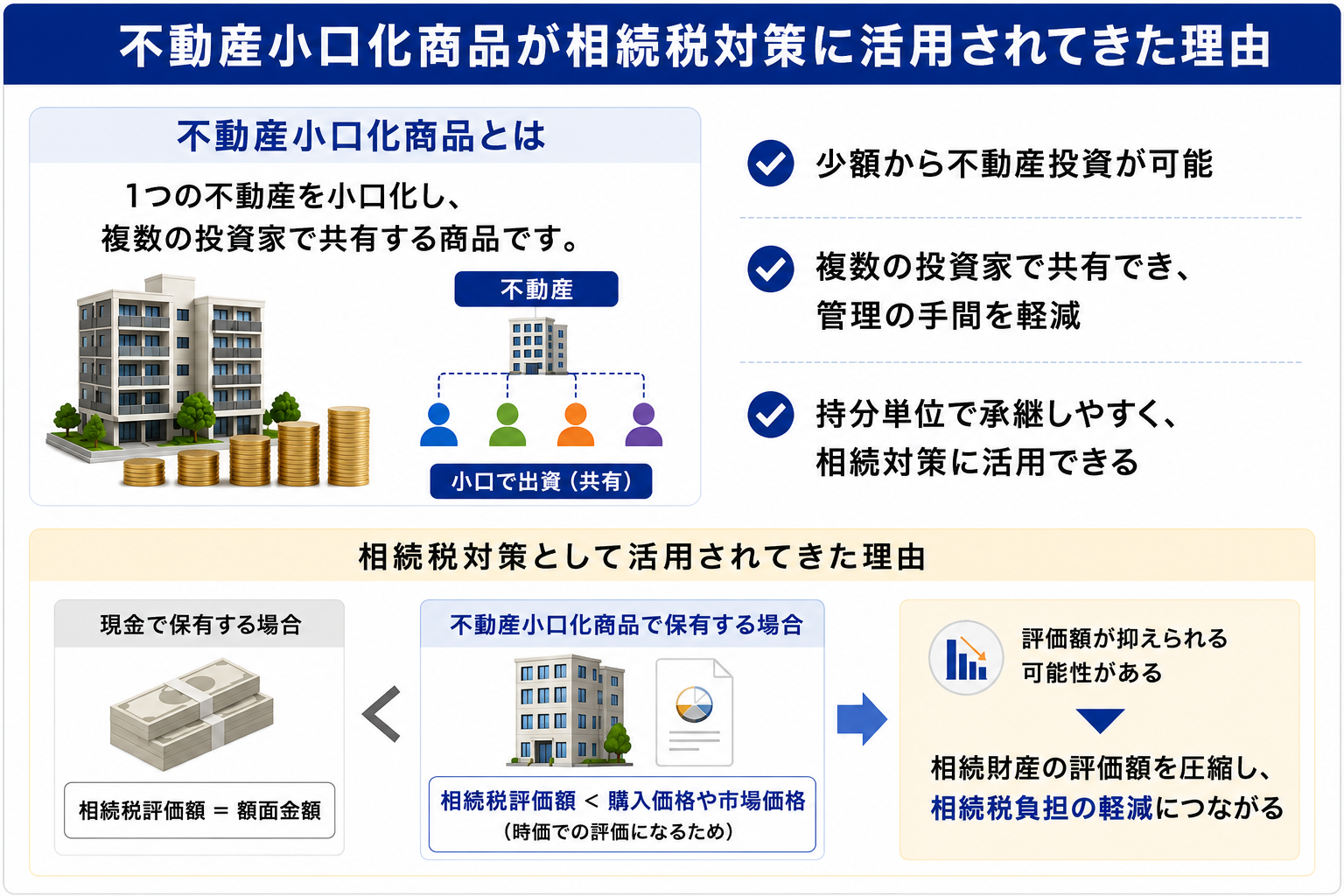 不動産小口化商品が相続税対策に活用されてきた理由

不動産小口化商品とは

1つの不動産を小口化し、複数の投資家で共有する商品です。

不動産

小口で出資（共有）

少額から不動産投資が可能

複数の投資家で共有でき、管理の手間を軽減

持分単位で承継しやすく、相続対策に活用できる

相続税対策として活用されてきた理由

現金で保有する場合

相続税評価額 ＝ 額面金額

<

不動産小口化商品で保有する場合

相続税評価額 ＜ 購入価格や市場価格
（時価での評価になるため）

評価額が抑えられる可能性がある

相続財産の評価額を圧縮し、相続税負担の軽減につながる